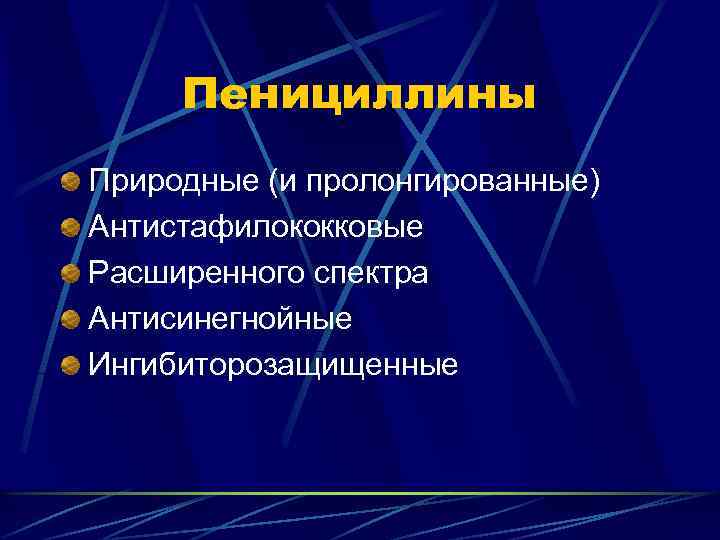 Пенициллины

Природные (и пролонгированные)
Антистафилококковые
Расширенного спектра
Антисинегнойные
Ингибиторозащищенные